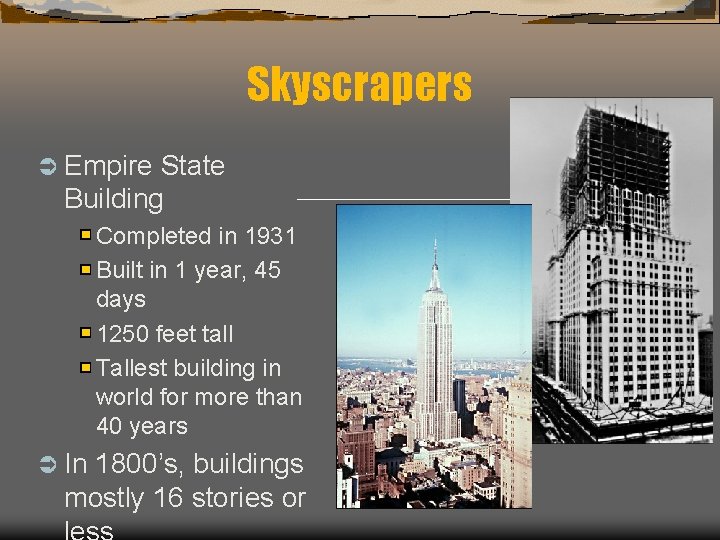 Skyscrapers

Empire State Building

Completed in 1931

Built in 1 year, 45 days

1250 feet tall

Tallest building in world for more than 40 years

In 1800's, buildings mostly 16 stories or less